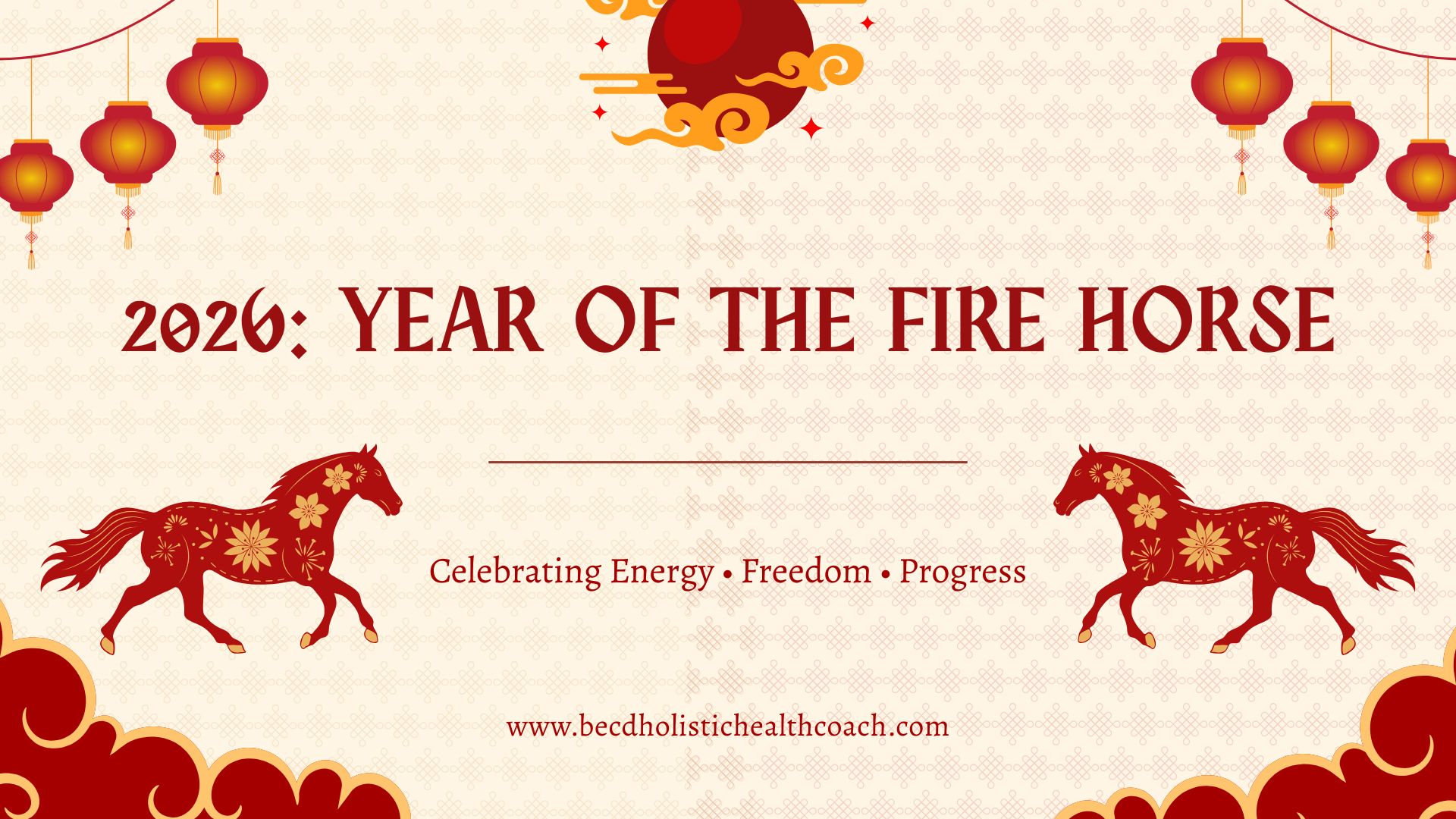 2026: YEAR OF THE FIRE HORSE

Celebrating Energy • Freedom • Progress

www.becdholistichealthcoach.com